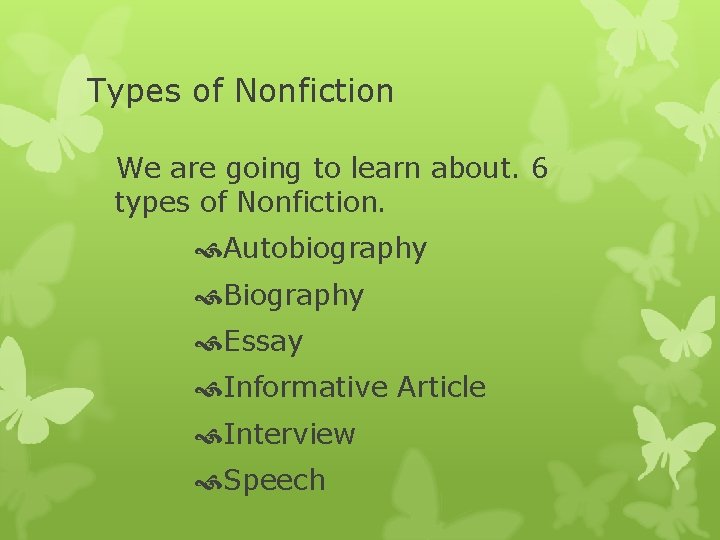 Types of Nonfiction

We are going to learn about. 6 types of Nonfiction.

Autobiography

Biography

Essay

Informative Article

Interview

Speech